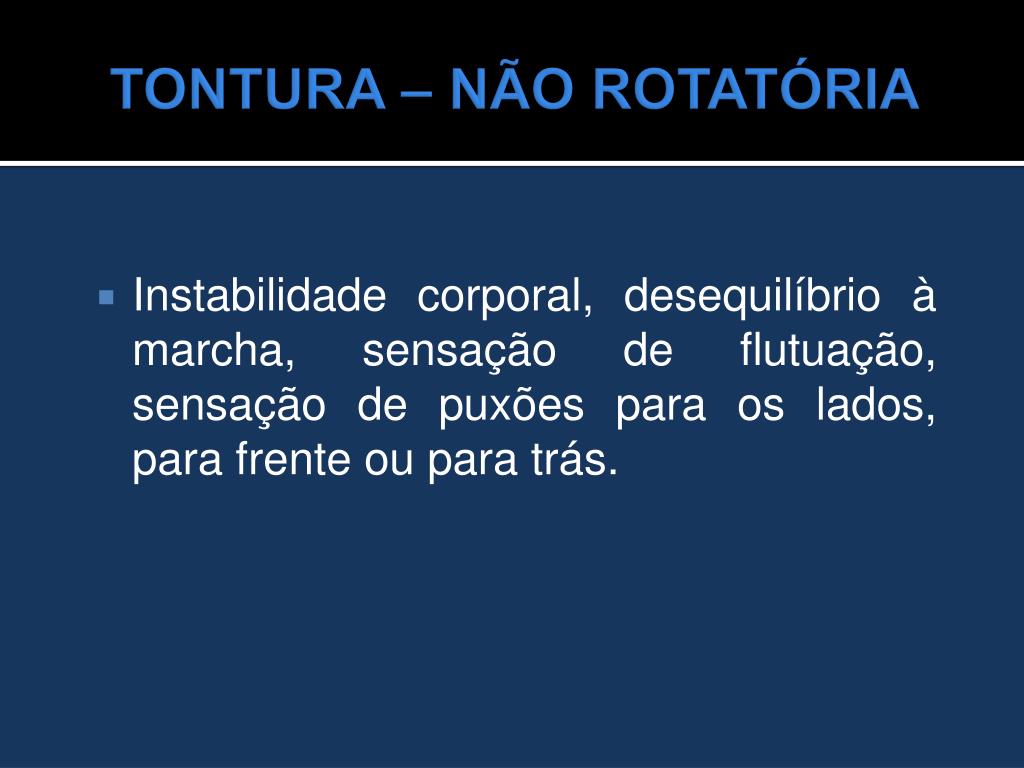 TONTURA – NÃO ROTATÓRIA

Instabilidade corporal, desequilíbrio à marcha, sensação de flutuação, sensação de puxões para os lados, para frente ou para trás.